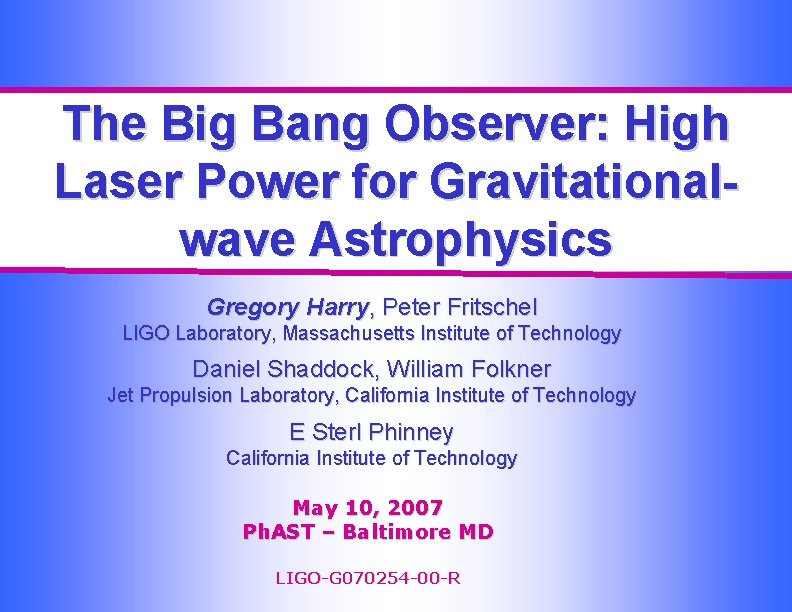 The Big Bang Observer: High Laser Power for Gravitational-wave Astrophysics

Gregory Harry, Peter Fritschel
LIGO Laboratory, Massachusetts Institute of Technology

Daniel Shaddock, William Folkner
Jet Propulsion Laboratory, California Institute of Technology

E Sterl Phinney
California Institute of Technology

May 10, 2007
PhAST – Baltimore MD

LIGO-G070254-00-R